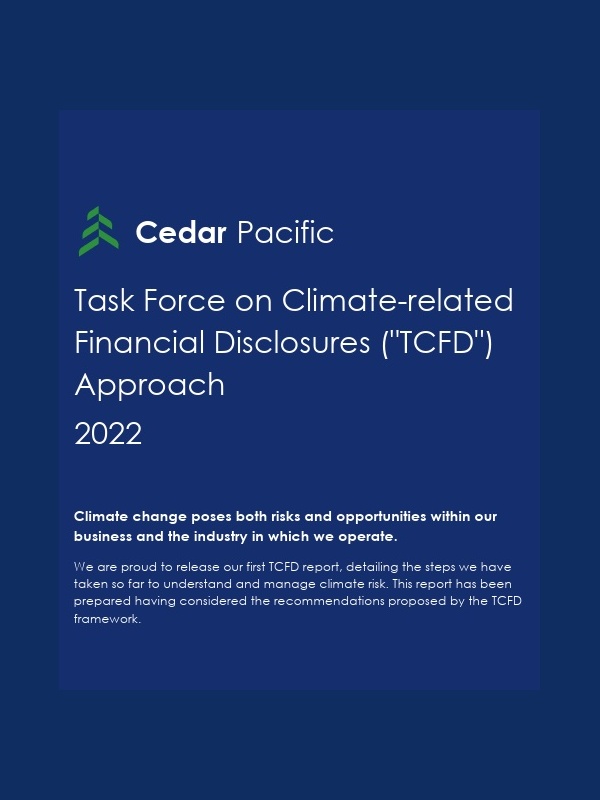 Cedar Pacific

Task Force on Climate-related Financial Disclosures ("TCFD") Approach

2022

Climate change poses both risks and opportunities within our business and the industry in which we operate.

We are proud to release our first TCFD report, detailing the steps we have taken so far to understand and manage climate risk. This report has been prepared having considered the recommendations proposed by the TCFD framework.